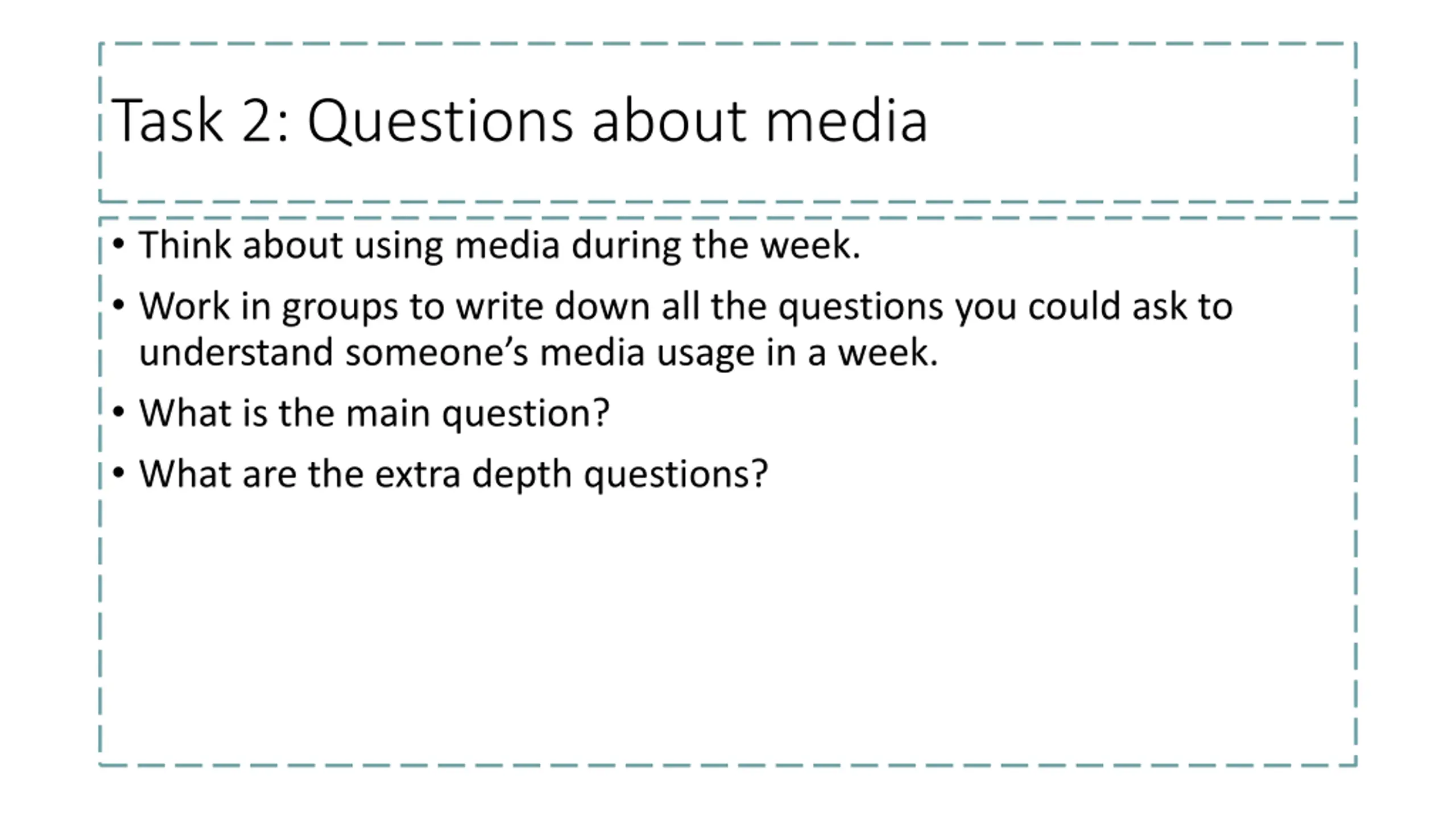 Task 2: Questions about media

• Think about using media during the week.
• Work in groups to write down all the questions you could ask to understand someone’s media usage in a week.
• What is the main question?
• What are the extra depth questions?